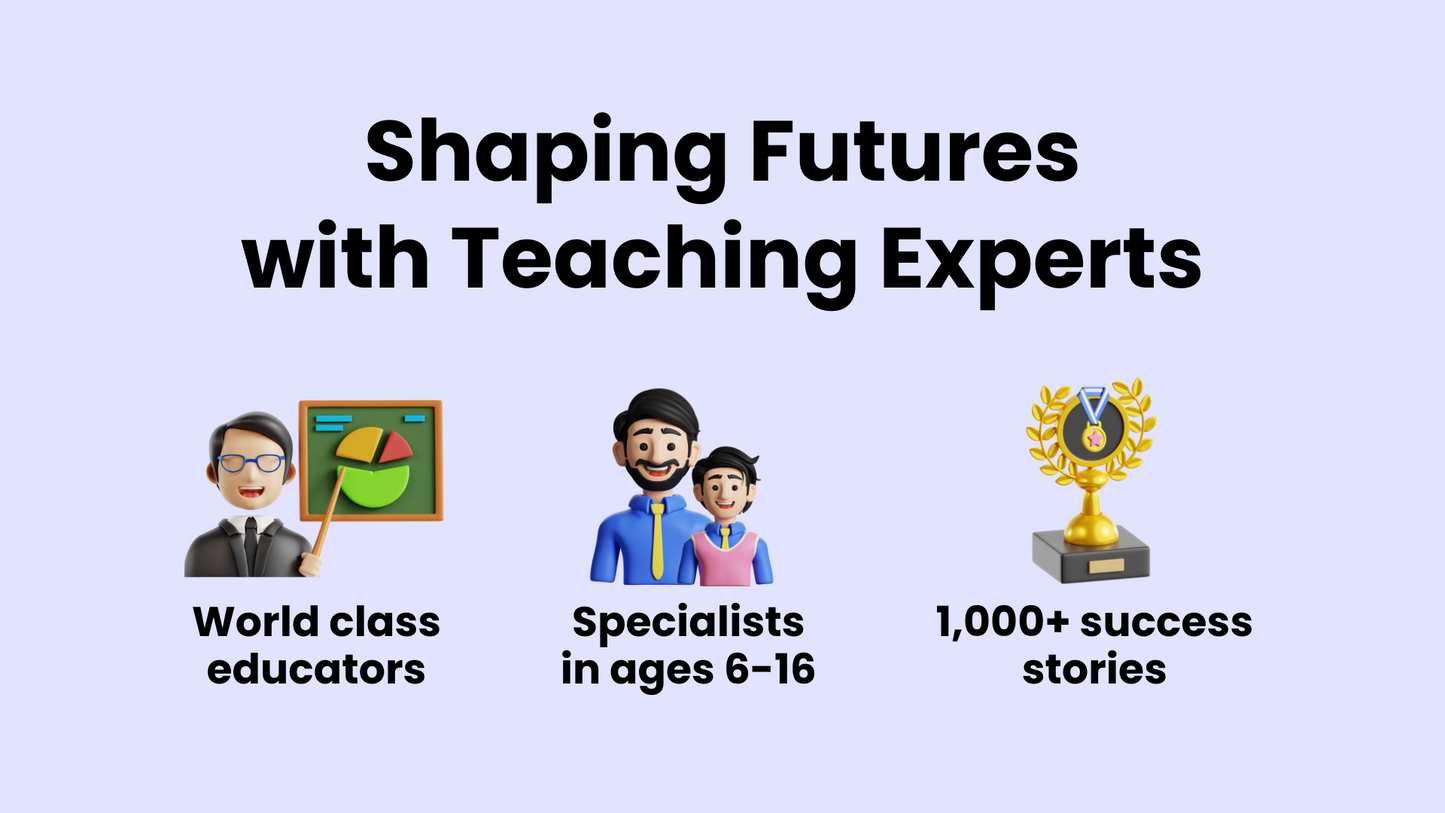 Shaping Futures with Teaching Experts

World class educators

Specialists in ages 6-16

1,000+ success stories